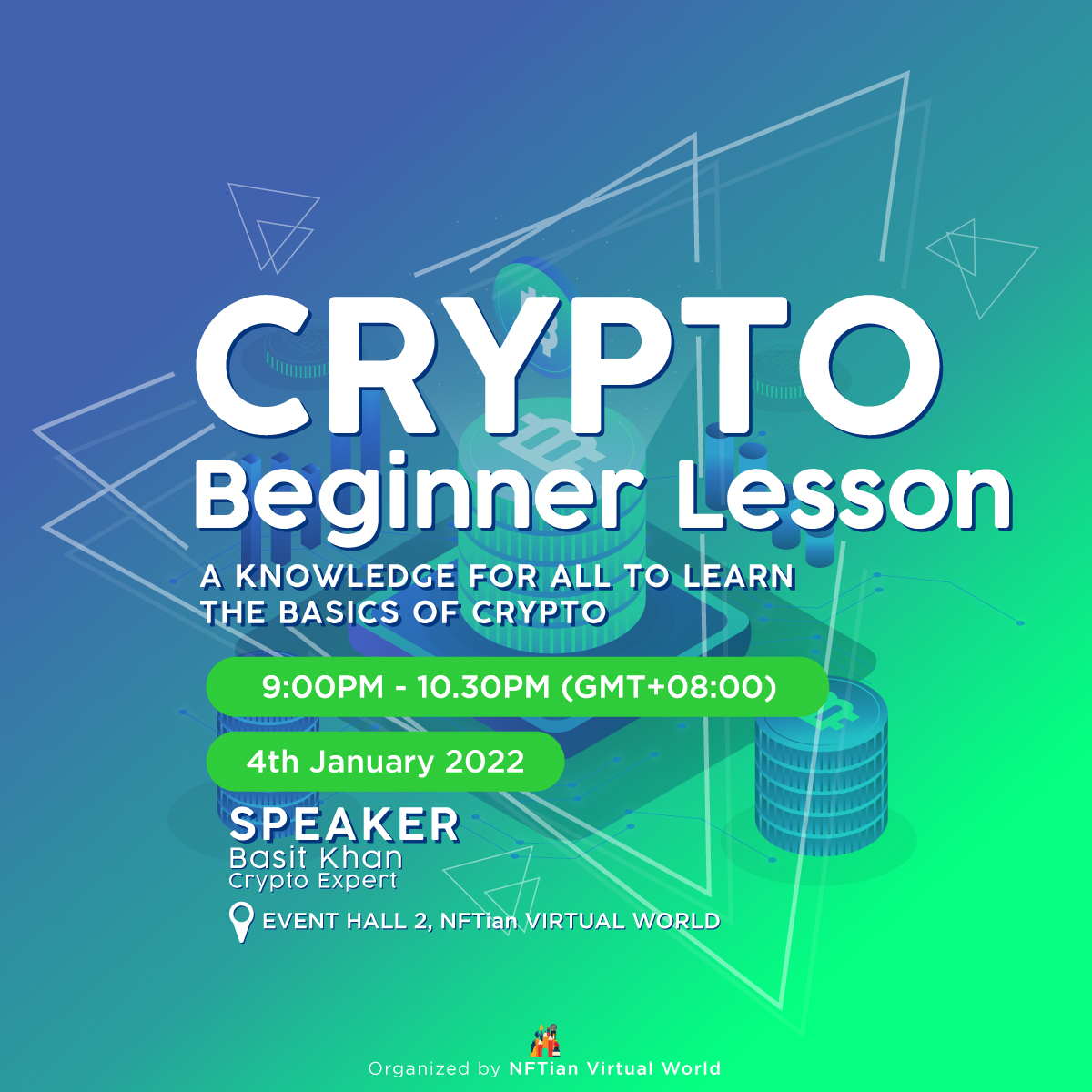 CRYPTO
Beginner Lesson

A KNOWLEDGE FOR ALL TO LEARN THE BASICS OF CRYPTO

9:00PM - 10.30PM (GMT+08:00)

4th January 2022

SPEAKER
Basit Khan
Crypto Expert

EVENT HALL 2, NFTian VIRTUAL WORLD

Organized by NFTian Virtual World